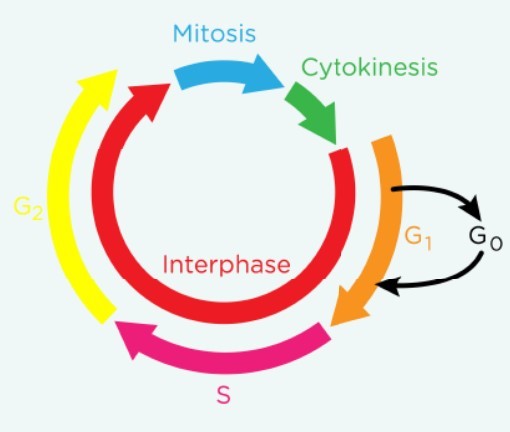 Mitosis

Cytokinesis

$G_2$

$G_1$

$G_0$

Interphase

S